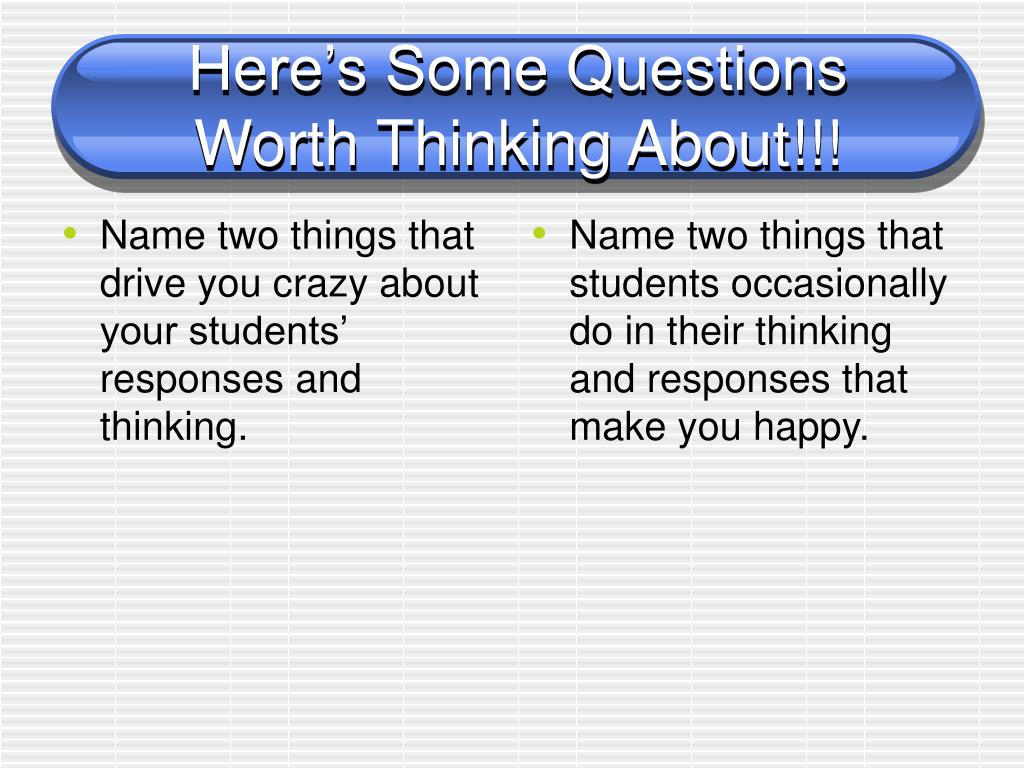 Here’s Some Questions Worth Thinking About!!!

• Name two things that drive you crazy about your students’ responses and thinking.

• Name two things that students occasionally do in their thinking and responses that make you happy.